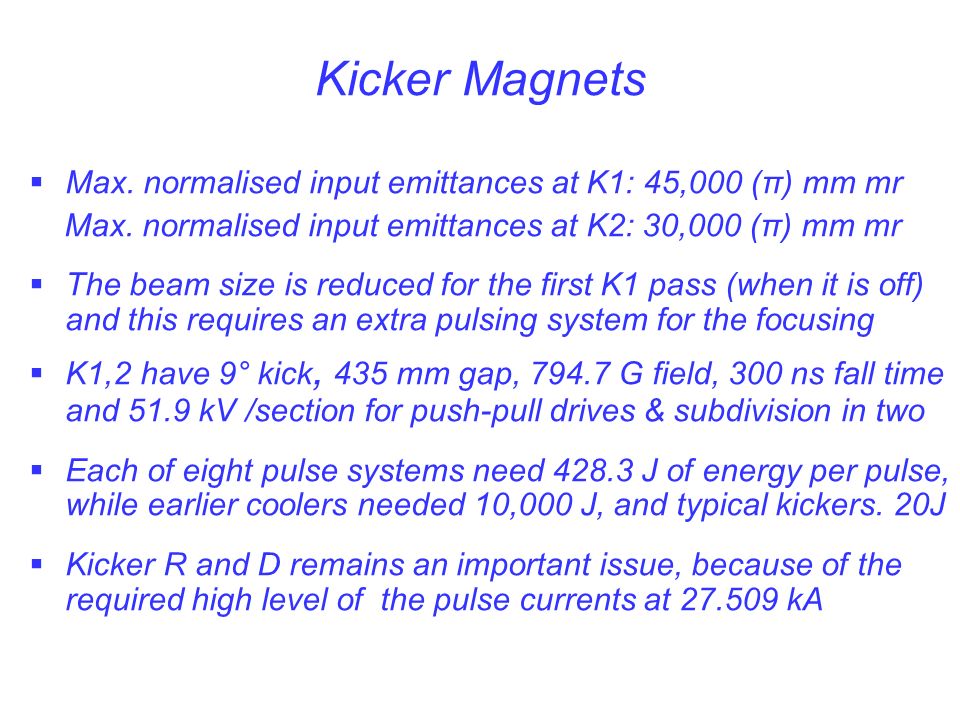 Kicker Magnets

▪ Max. normalised input emittances at K1: 45,000 (π) mm mr
Max. normalised input emittances at K2: 30,000 (π) mm mr

▪ The beam size is reduced for the first K1 pass (when it is off) and this requires an extra pulsing system for the focusing

▪ K1,2 have 9° kick, 435 mm gap, 794.7 G field, 300 ns fall time and 51.9 kV /section for push-pull drives & subdivision in two

▪ Each of eight pulse systems need 428.3 J of energy per pulse, while earlier coolers needed 10,000 J, and typical kickers. 20J

▪ Kicker R and D remains an important issue, because of the required high level of the pulse currents at 27.509 kA